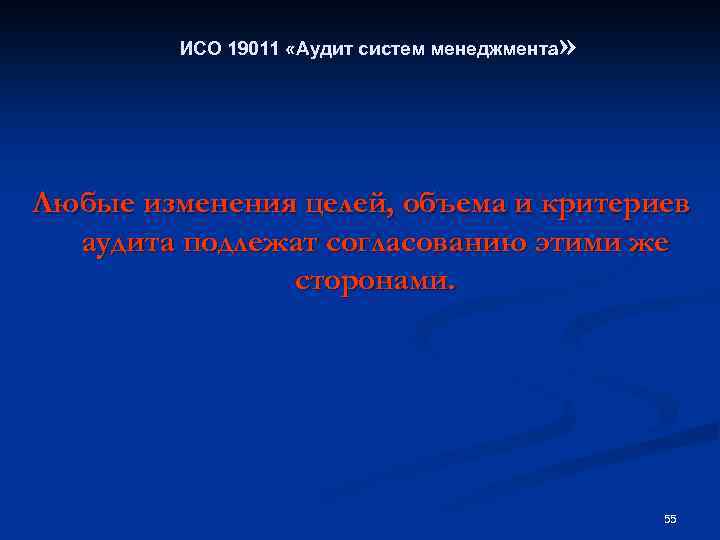 ИСО 19011 «Аудит систем менеджмента»

Любые изменения целей, объема и критериев аудита подлежат согласованию этими же сторонами.

55